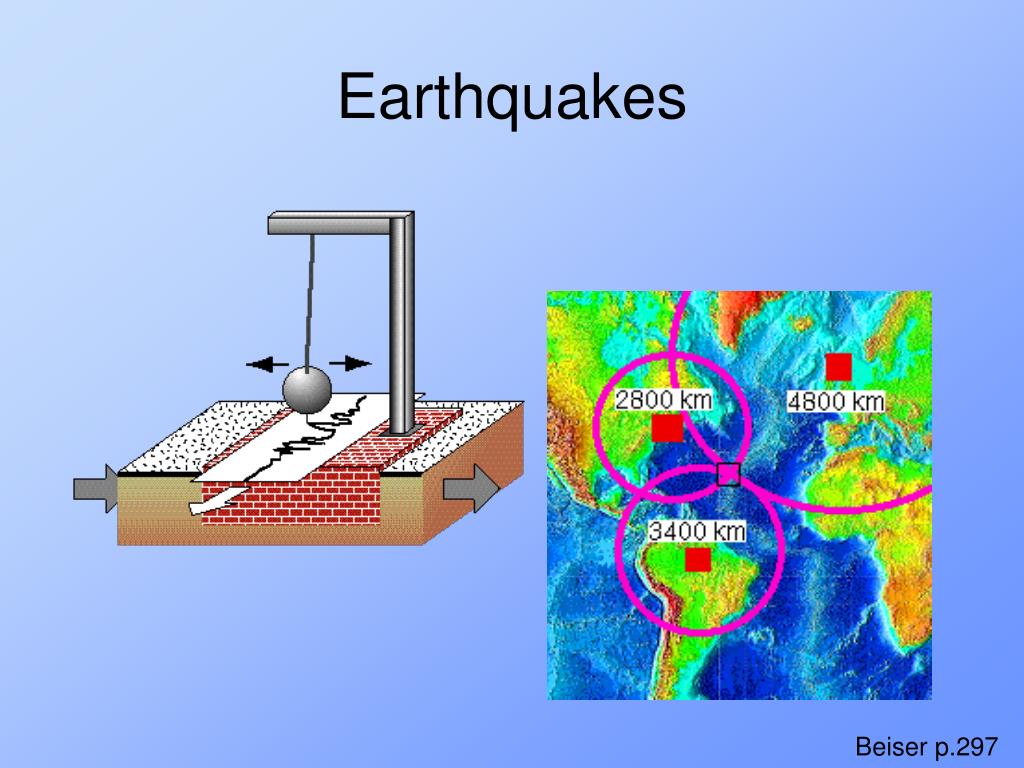 Earthquakes

2800 km

4800 km

3400 km

Beiser p.297